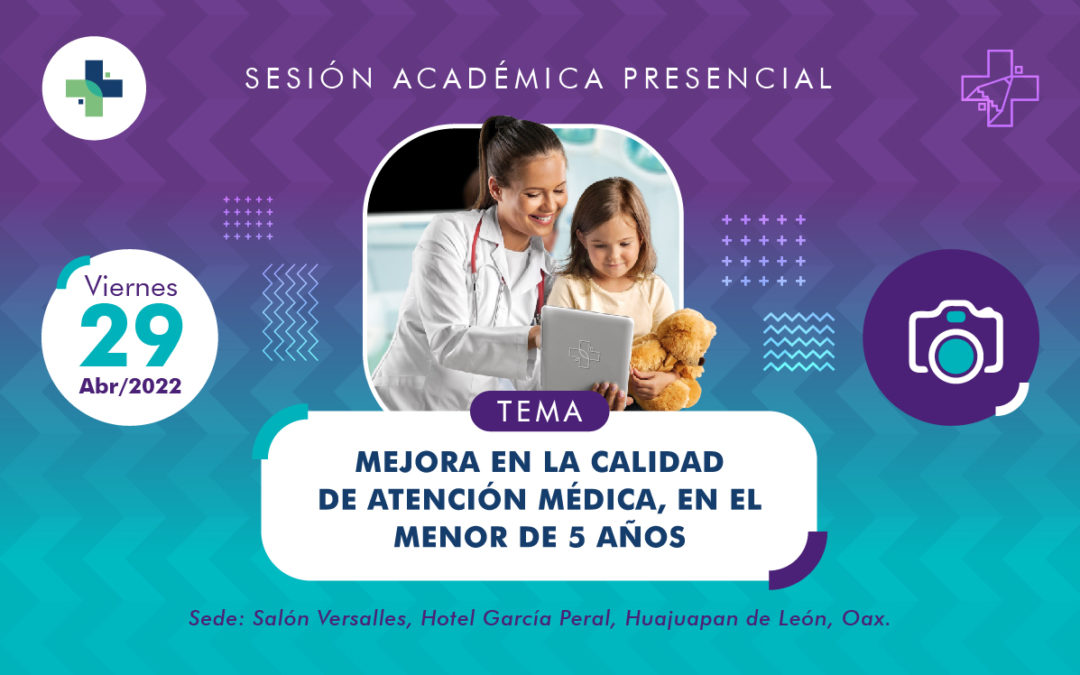 SESIÓN ACADÉMICA PRESENCIAL

Viernes
29
Abr/2022

TEMA

MEJORA EN LA CALIDAD DE ATENCIÓN MÉDICA, EN EL MENOR DE 5 AÑOS

Sede: Salón Versalles, Hotel García Peral, Huajuapan de León, Oax.